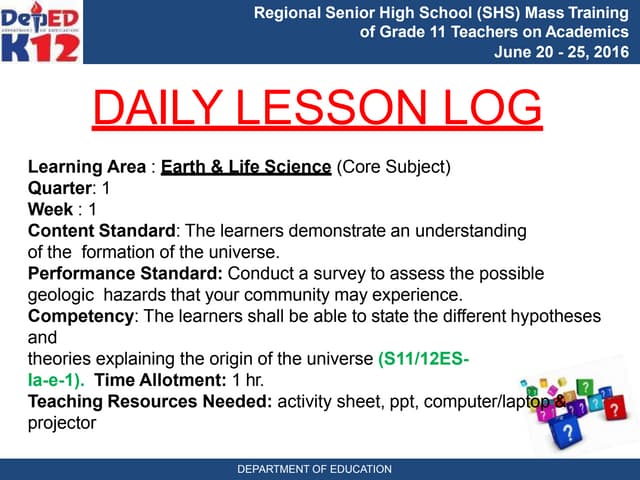 DepED
DEPARTMENT OF EDUCATION
K12

Regional Senior High School (SHS) Mass Training of Grade 11 Teachers on Academics
June 20 - 25, 2016

DAILY LESSON LOG

Learning Area : Earth & Life Science (Core Subject)
Quarter: 1
Week : 1
Content Standard: The learners demonstrate an understanding of the formation of the universe.
Performance Standard: Conduct a survey to assess the possible geologic hazards that your community may experience.
Competency: The learners shall be able to state the different hypotheses and
theories explaining the origin of the universe (S11/12ES-Ia-e-1). Time Allotment: 1 hr.
Teaching Resources Needed: activity sheet, ppt, computer/laptop & projector

DEPARTMENT OF EDUCATION